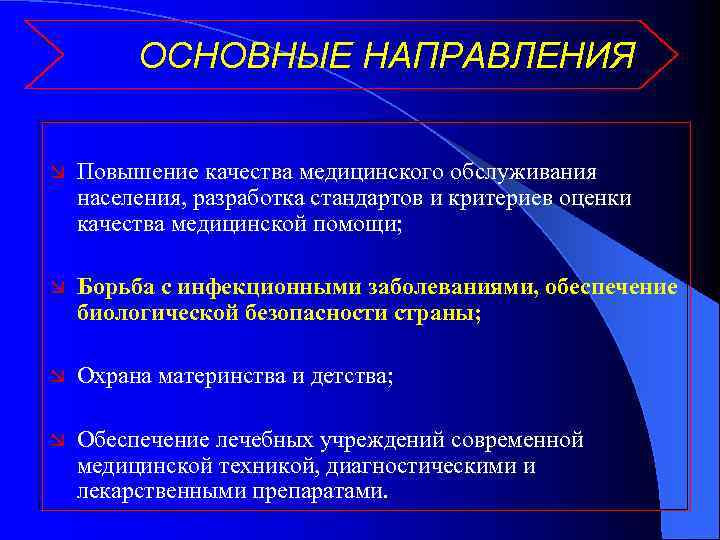 ОСНОВНЫЕ НАПРАВЛЕНИЯ

Повышение качества медицинского обслуживания населения, разработка стандартов и критериев оценки качества медицинской помощи;

Борьба с инфекционными заболеваниями, обеспечение биологической безопасности страны;

Охрана материнства и детства;

Обеспечение лечебных учреждений современной медицинской техникой, диагностическими и лекарственными препаратами.